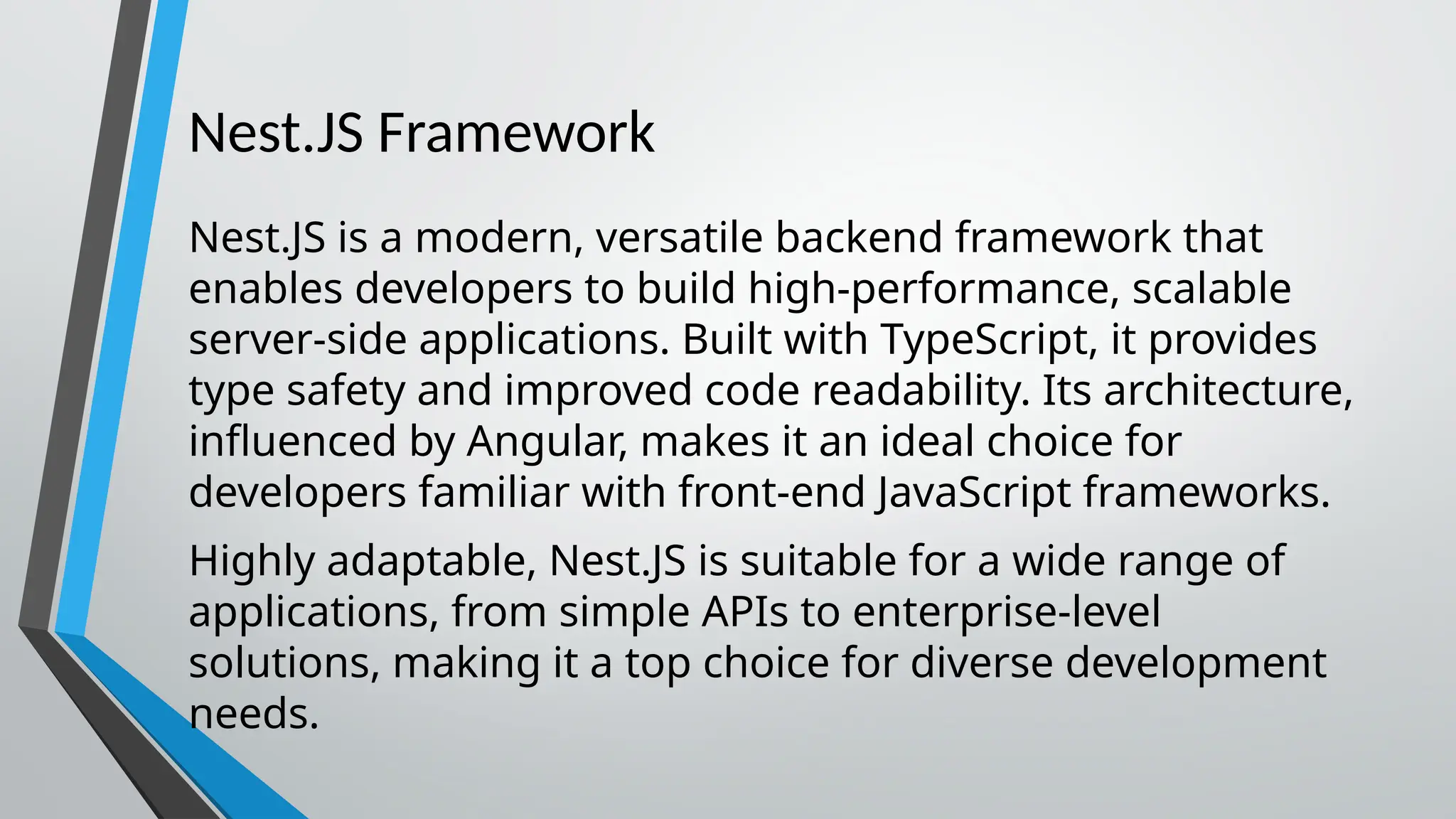 Nest.JS Framework

Nest.JS is a modern, versatile backend framework that enables developers to build high-performance, scalable server-side applications. Built with TypeScript, it provides type safety and improved code readability. Its architecture, influenced by Angular, makes it an ideal choice for developers familiar with front-end JavaScript frameworks.

Highly adaptable, Nest.JS is suitable for a wide range of applications, from simple APIs to enterprise-level solutions, making it a top choice for diverse development needs.